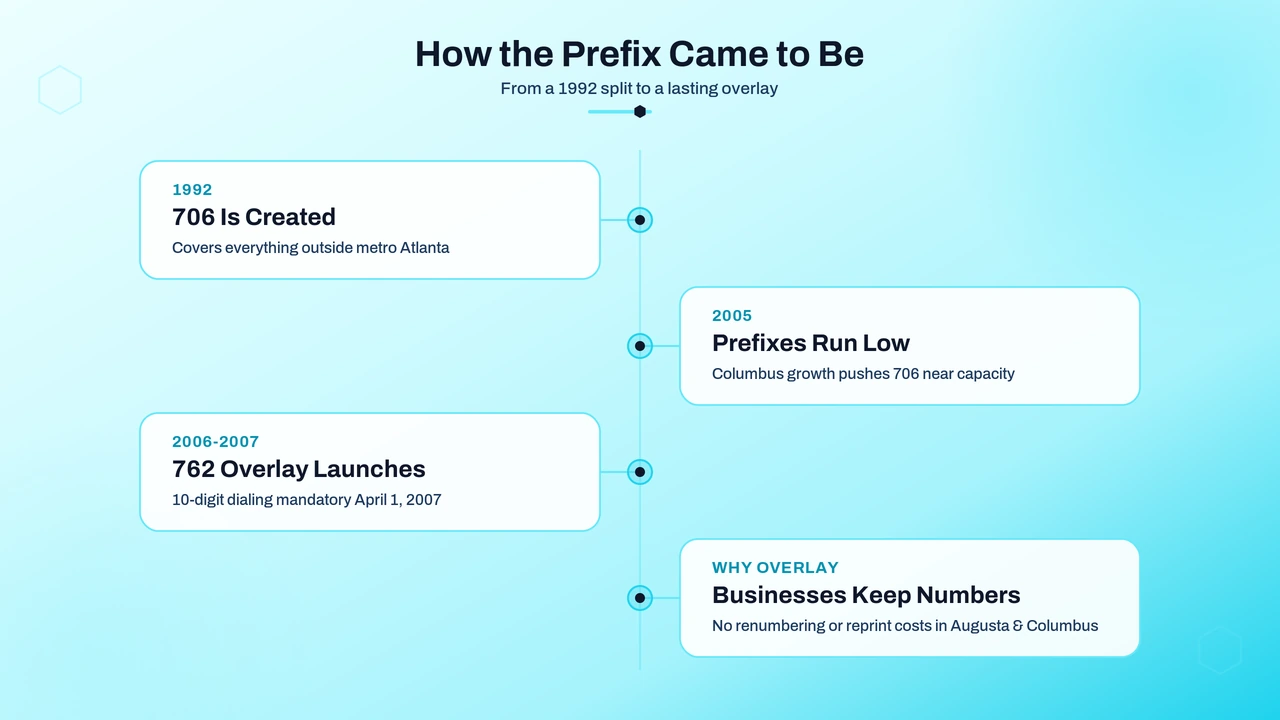 How the Prefix Came to Be
From a 1992 split to a lasting overlay

1992
706 Is Created
Covers everything outside metro Atlanta

2005
Prefixes Run Low
Columbus growth pushes 706 near capacity

2006-2007
762 Overlay Launches
10-digit dialing mandatory April 1, 2007

WHY OVERLAY
Businesses Keep Numbers
No renumbering or reprint costs in Augusta & Columbus